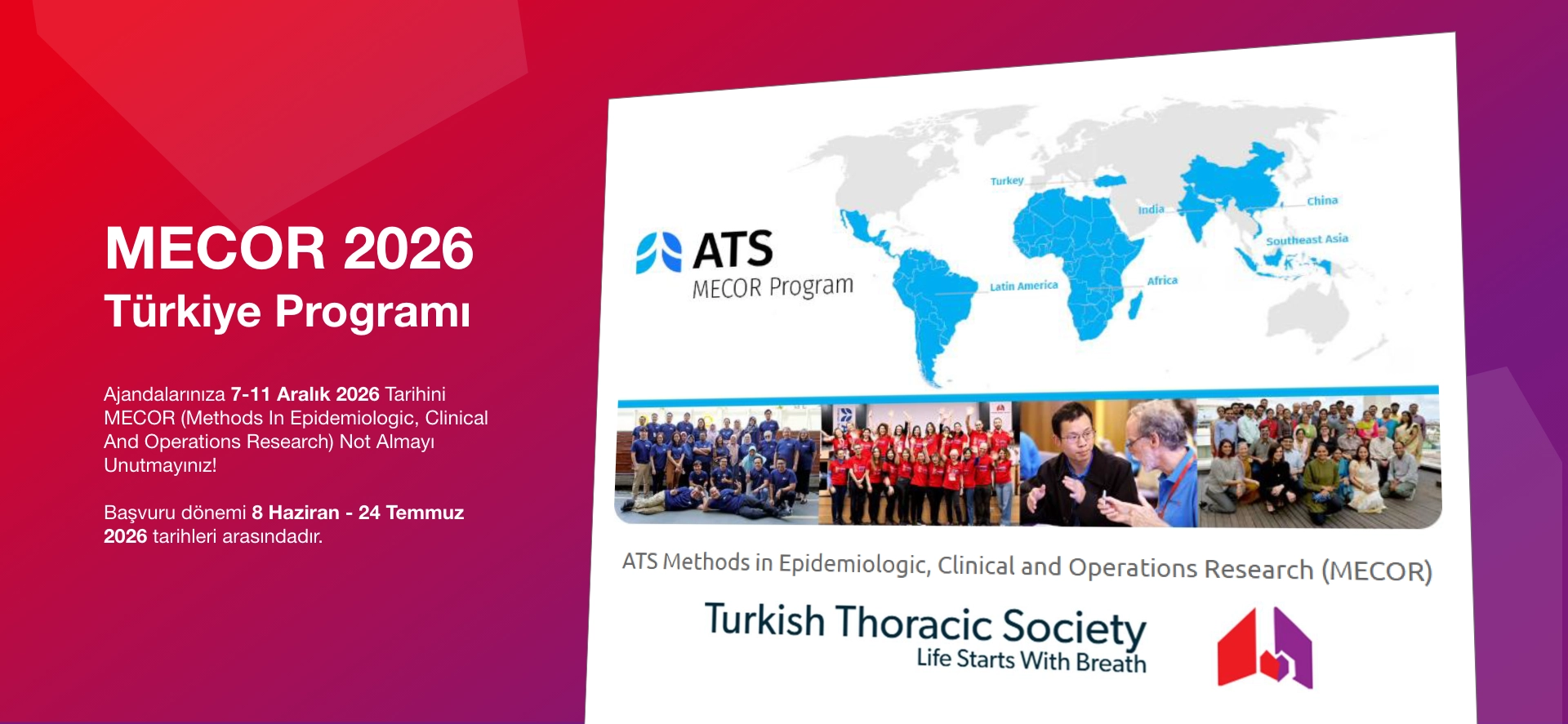 MECOR 2026
Türkiye Programı

Ajandalarınıza 7-11 Aralık 2026 Tarihini MECOR (Methods In Epidemiologic, Clinical And Operations Research) Not Almayı Unutmayınız!

Başvuru dönemi 8 Haziran - 24 Temmuz 2026 tarihleri arasındadır.

ATS
MECOR Program

Turkey
India
China
Southeast Asia
Latin America
Africa

ATS Methods in Epidemiologic, Clinical and Operations Research (MECOR)

Turkish Thoracic Society
Life Starts With Breath